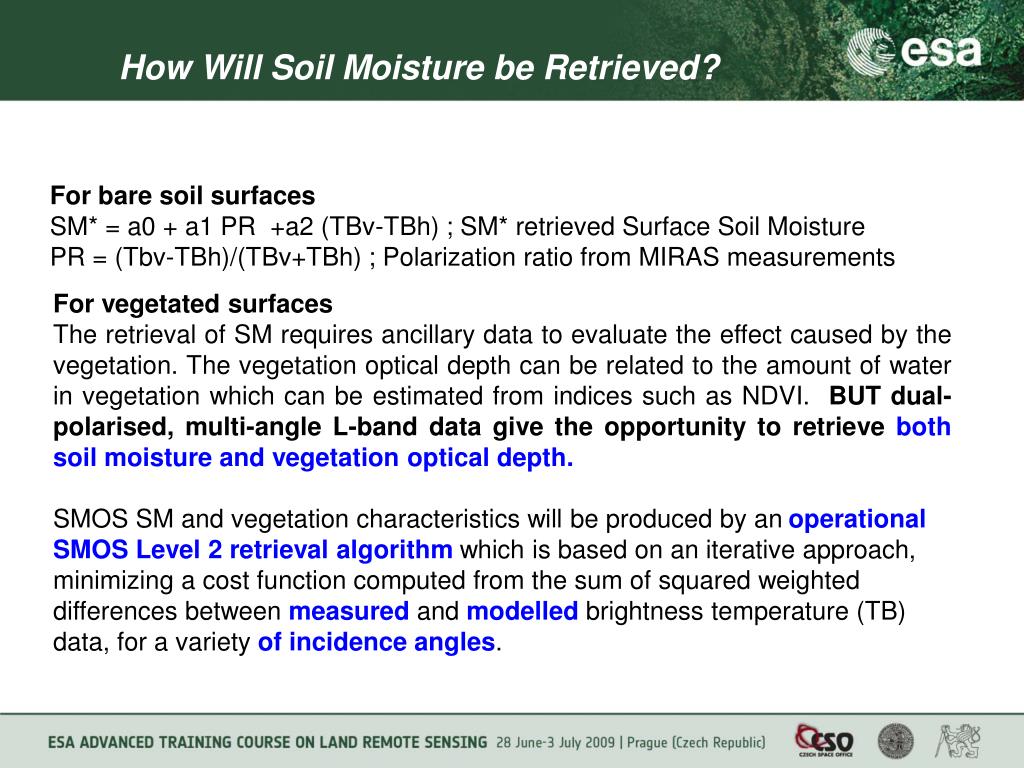 How Will Soil Moisture be Retrieved?

esa

For bare soil surfaces
SM* = a0 + a1 PR +a2 (TBv-TBh) ; SM* retrieved Surface Soil Moisture
PR = (Tbv-TBh)/(TBv+TBh) ; Polarization ratio from MIRAS measurements

For vegetated surfaces
The retrieval of SM requires ancillary data to evaluate the effect caused by the vegetation. The vegetation optical depth can be related to the amount of water in vegetation which can be estimated from indices such as NDVI. BUT dual-polarised, multi-angle L-band data give the opportunity to retrieve both soil moisture and vegetation optical depth.

SMOS SM and vegetation characteristics will be produced by an operational SMOS Level 2 retrieval algorithm which is based on an iterative approach, minimizing a cost function computed from the sum of squared weighted differences between measured and modelled brightness temperature (TB) data, for a variety of incidence angles.

ESA ADVANCED TRAINING COURSE ON LAND REMOTE SENSING 28 June-3 July 2009 | Prague (Czech Republic)

CSO
CZECH SPACE OFFICE